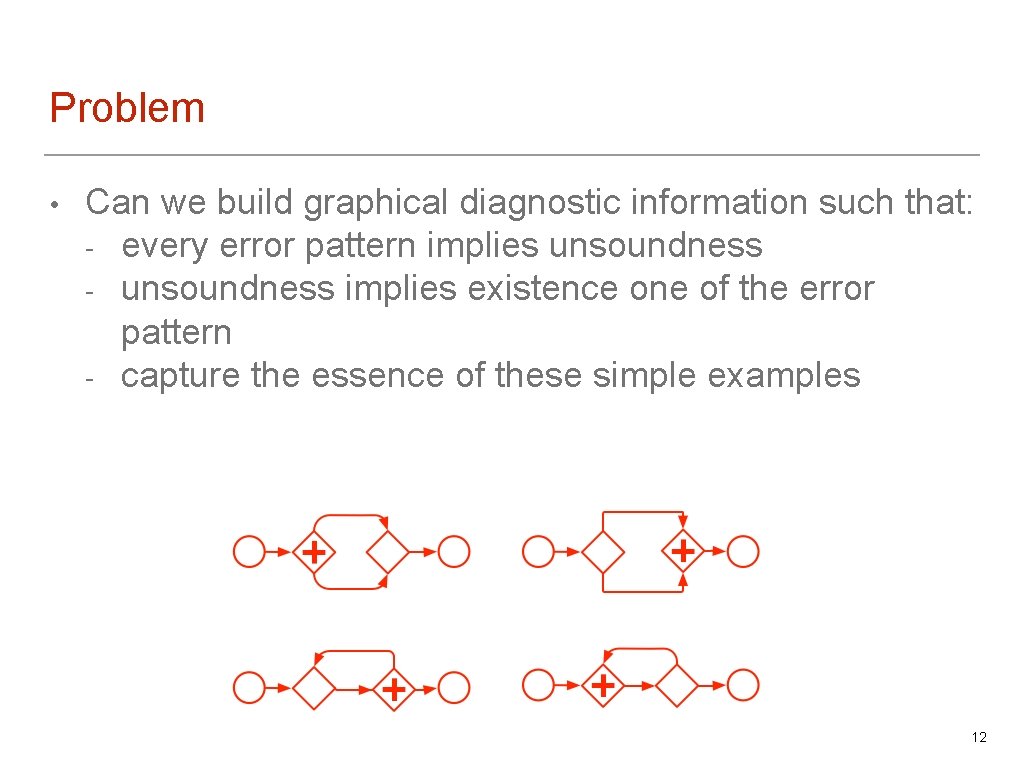 Problem

• Can we build graphical diagnostic information such that:
- every error pattern implies unsoundness
- unsoundness implies existence one of the error pattern
- capture the essence of these simple examples

+ +
+ +

12